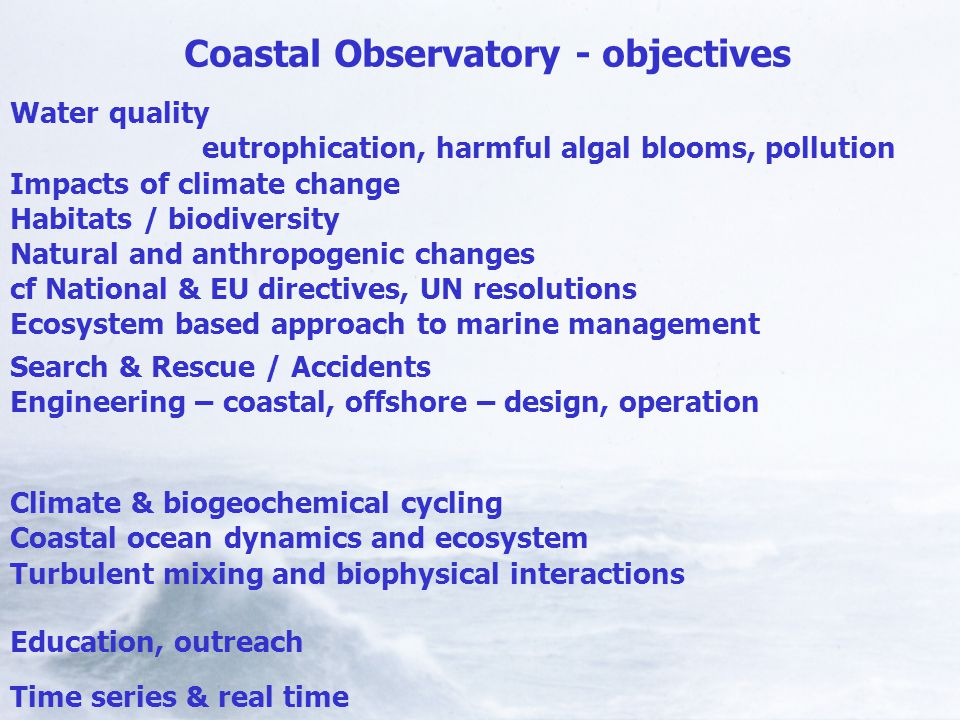 Coastal Observatory - objectives

Water quality
eutrophication, harmful algal blooms, pollution
Impacts of climate change
Habitats / biodiversity
Natural and anthropogenic changes
cf National & EU directives, UN resolutions
Ecosystem based approach to marine management
Search & Rescue / Accidents
Engineering – coastal, offshore – design, operation

Climate & biogeochemical cycling
Coastal ocean dynamics and ecosystem
Turbulent mixing and biophysical interactions

Education, outreach

Time series & real time